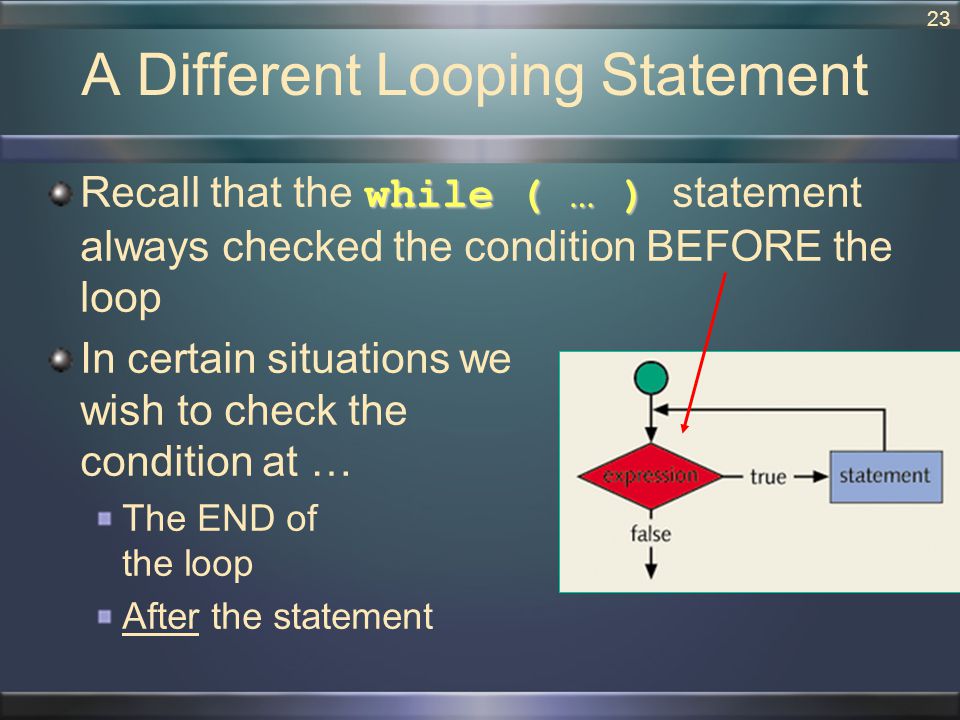 23

A Different Looping Statement

Recall that the while ( … ) statement always checked the condition BEFORE the loop

In certain situations we wish to check the condition at …

The END of the loop

After the statement

expression

true

statement

false